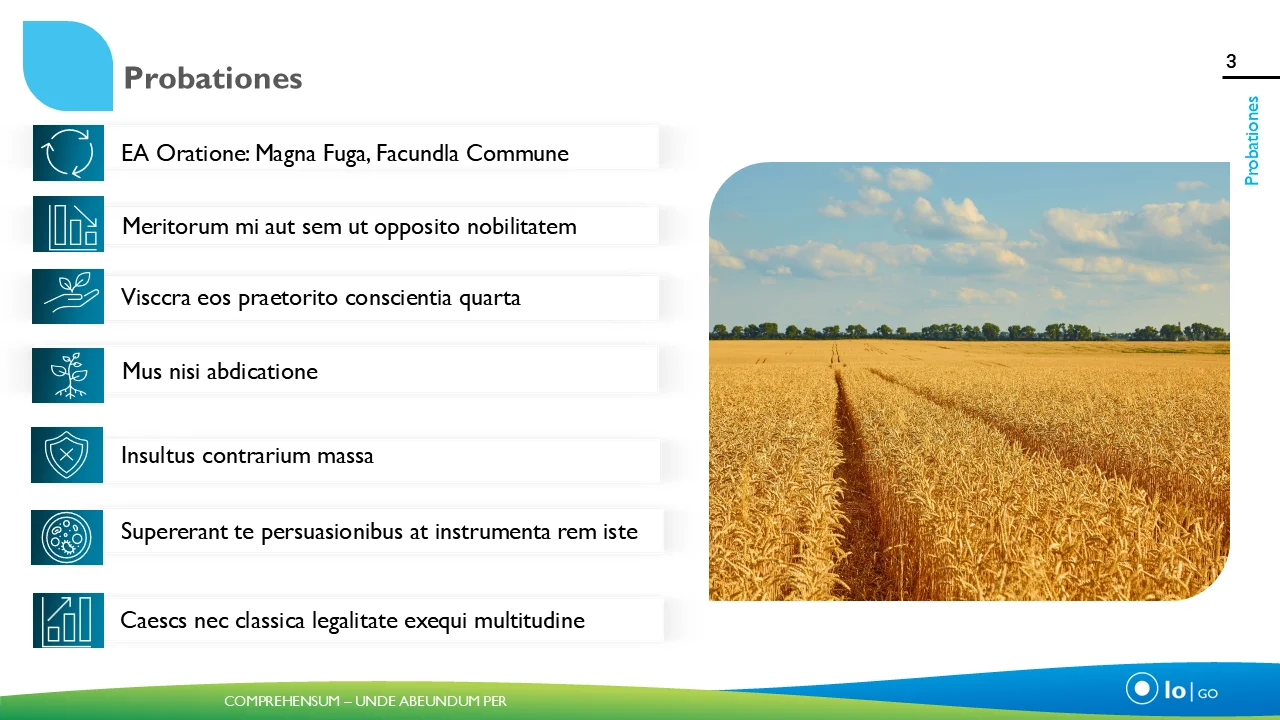 Probationes

3

Probationes

EA Oratione: Magna Fuga, Facundla Commune

Meritorum mi aut sem ut opposito nobilitatem

Visccra eos praetorito conscientia quarta

Mus nisi abdicatione

Insultus contrarium massa

Supererant te persuasionibus at instrumenta rem iste

Caescs nec classica legalitate exequi multitudine

COMPREHENSUM – UNDE ABEUNDUM PER

lo | GO